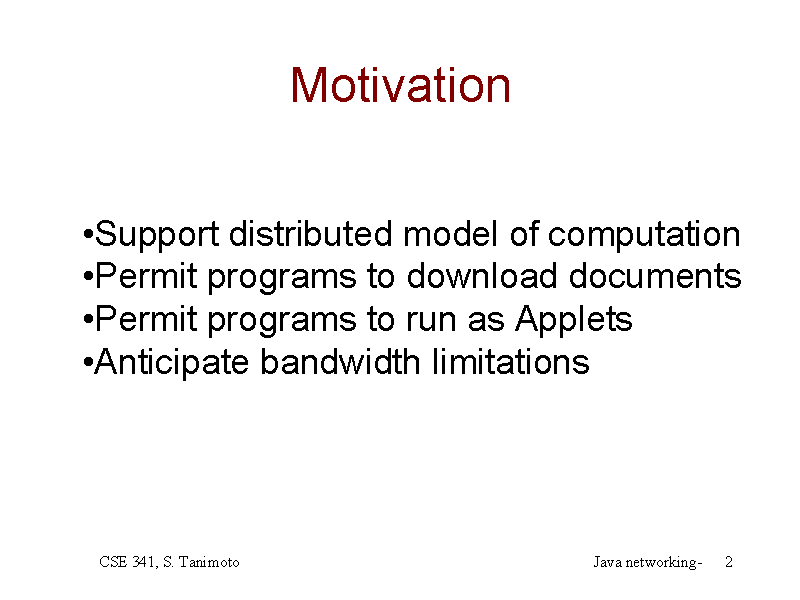 Motivation

•Support distributed model of computation
•Permit programs to download documents
•Permit programs to run as Applets
•Anticipate bandwidth limitations

CSE 341, S. Tanimoto

Java networking- 2